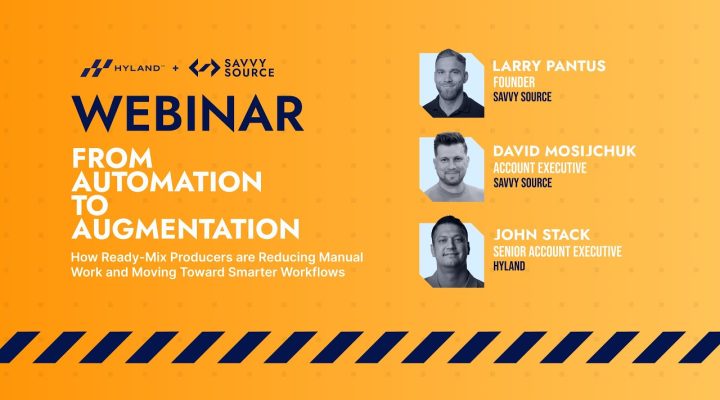 HYLAND™ + SAVVY SOURCE

WEBINAR

FROM AUTOMATION TO AUGMENTATION

How Ready-Mix Producers are Reducing Manual Work and Moving Toward Smarter Workflows

LARRY PANTUS
FOUNDER
SAVVY SOURCE

DAVID MOSIJCHUK
ACCOUNT EXECUTIVE
SAVVY SOURCE

JOHN STACK
SENIOR ACCOUNT EXECUTIVE
HYLAND